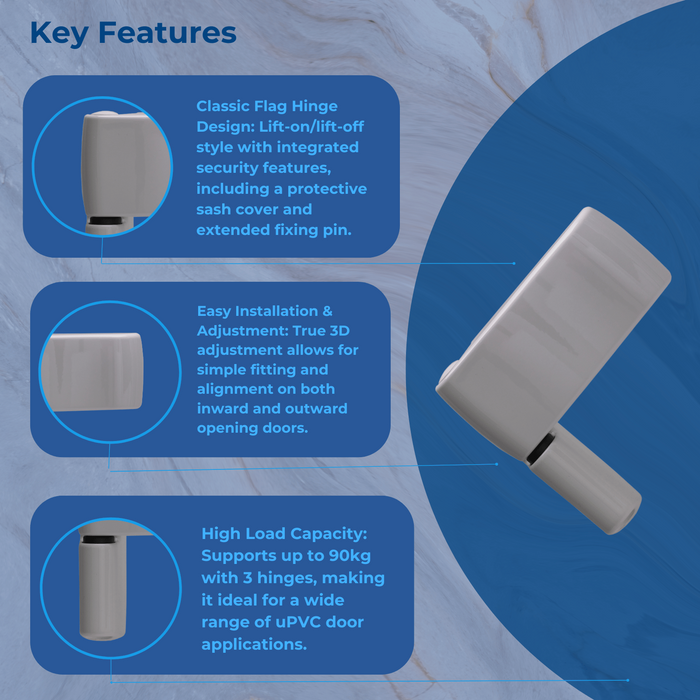 Key Features

Classic Flag Hinge Design: Lift-on/lift-off style with integrated security features, including a protective sash cover and extended fixing pin.

Easy Installation & Adjustment: True 3D adjustment allows for simple fitting and alignment on both inward and outward opening doors.

High Load Capacity: Supports up to 90kg with 3 hinges, making it ideal for a wide range of uPVC door applications.